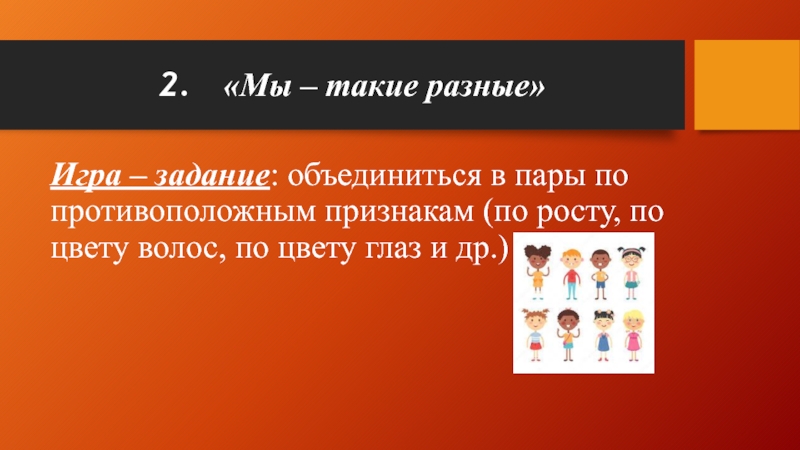 2. «Мы – такие разные»

Игра – задание: объединиться в пары по противоположным признакам (по росту, по цвету волос, по цвету глаз и др.)